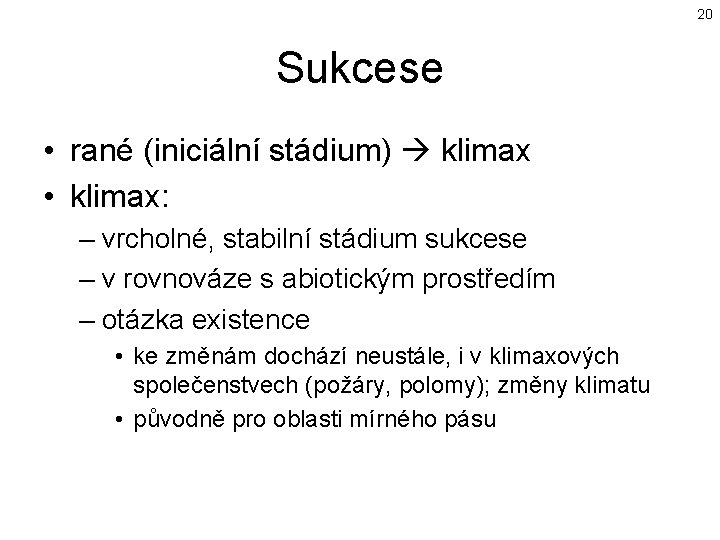 20

Sukcese

• rané (iniciální stádium) → klimax
• klimax:
– vrcholné, stabilní stádium sukcese
– v rovnováze s abiotickým prostředím
– otázka existence
• ke změnám dochází neustále, i v klimaxových společenstvech (požáry, polomy); změny klimatu
• původně pro oblasti mírného pásu